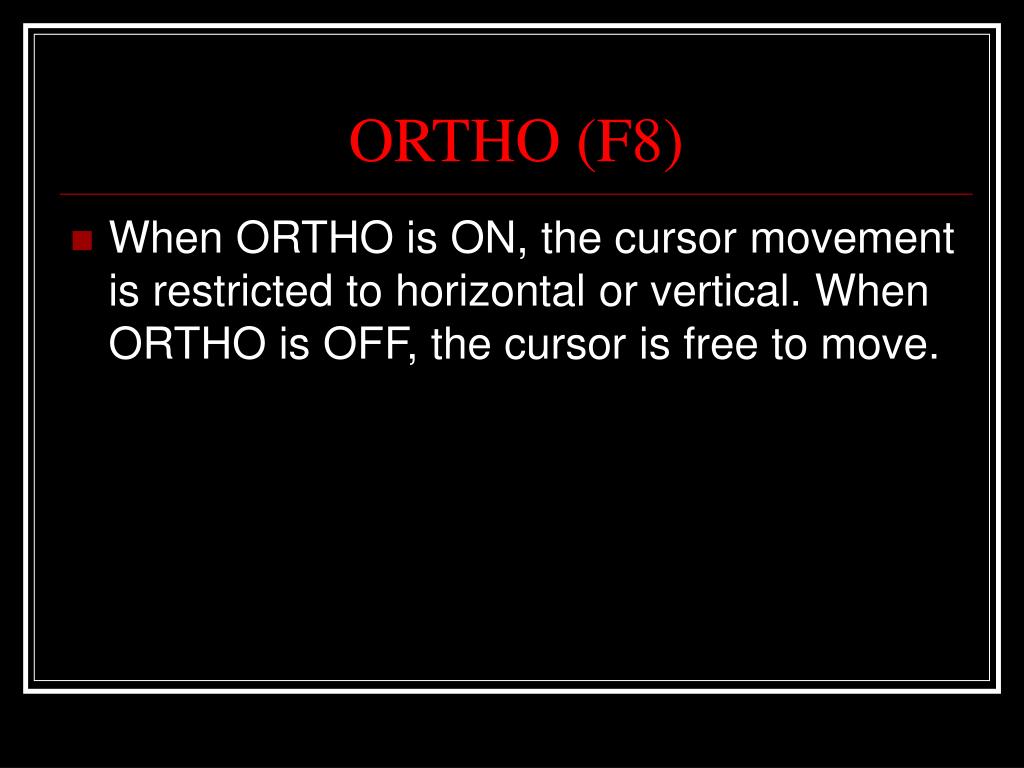 ORTHO (F8)

When ORTHO is ON, the cursor movement is restricted to horizontal or vertical. When ORTHO is OFF, the cursor is free to move.